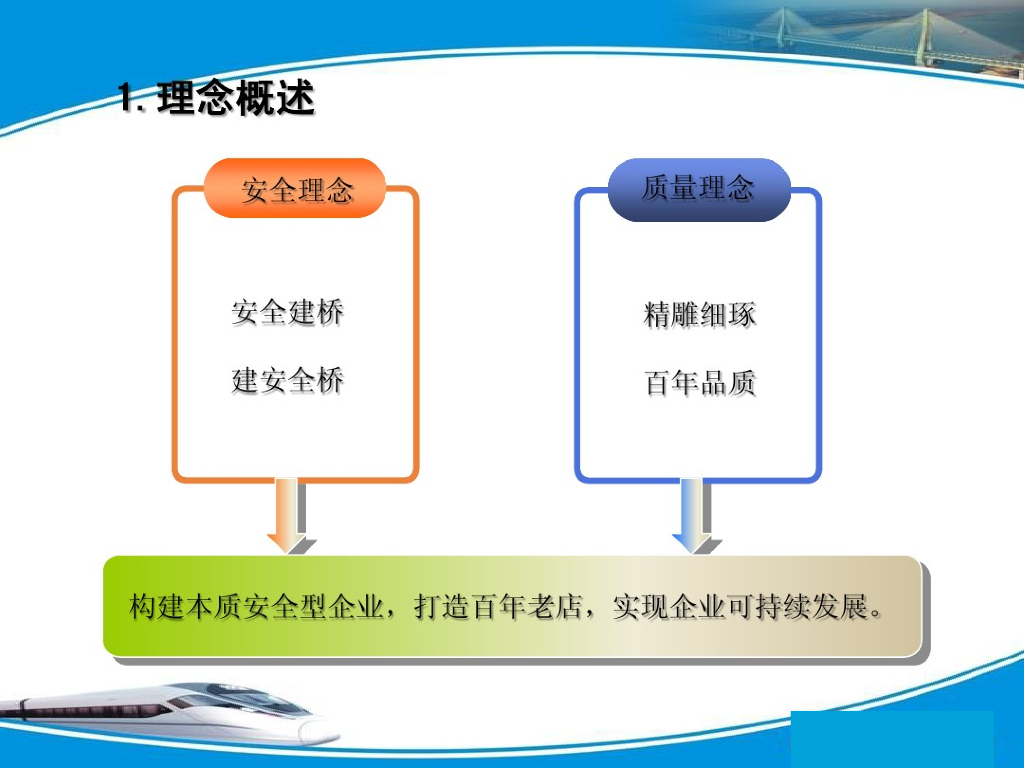 1. 理念概述

安全理念

安全建桥

建安全桥

质量理念

精雕细琢

百年品质

构建本质安全型企业，打造百年老店，实现企业可持续发展。